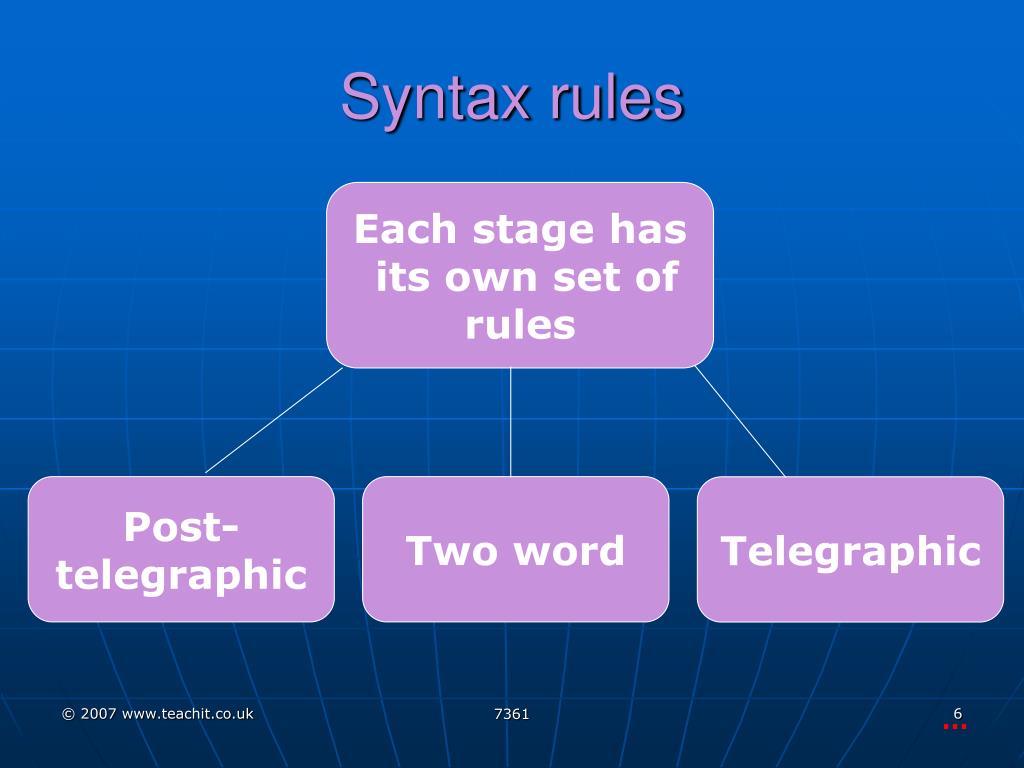 Syntax rules

Each stage has its own set of rules

Post-telegraphic

Two word

Telegraphic

© 2007 www.teachit.co.uk

7361

6